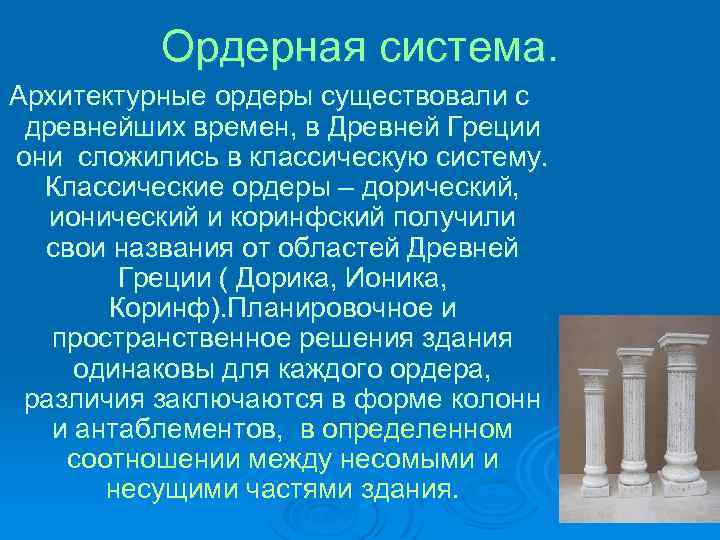 Ордерная система.

Архитектурные ордеры существовали с древнейших времен, в Древней Греции они сложились в классическую систему. Классические ордеры – дорический, ионический и коринфский получили свои названия от областей Древней Греции ( Дорика, Ионика, Коринф).Планировочное и пространственное решения здания одинаковы для каждого ордера, различия заключаются в форме колонн и антаблементов, в определенном соотношении между несомыми и несущими частями здания.